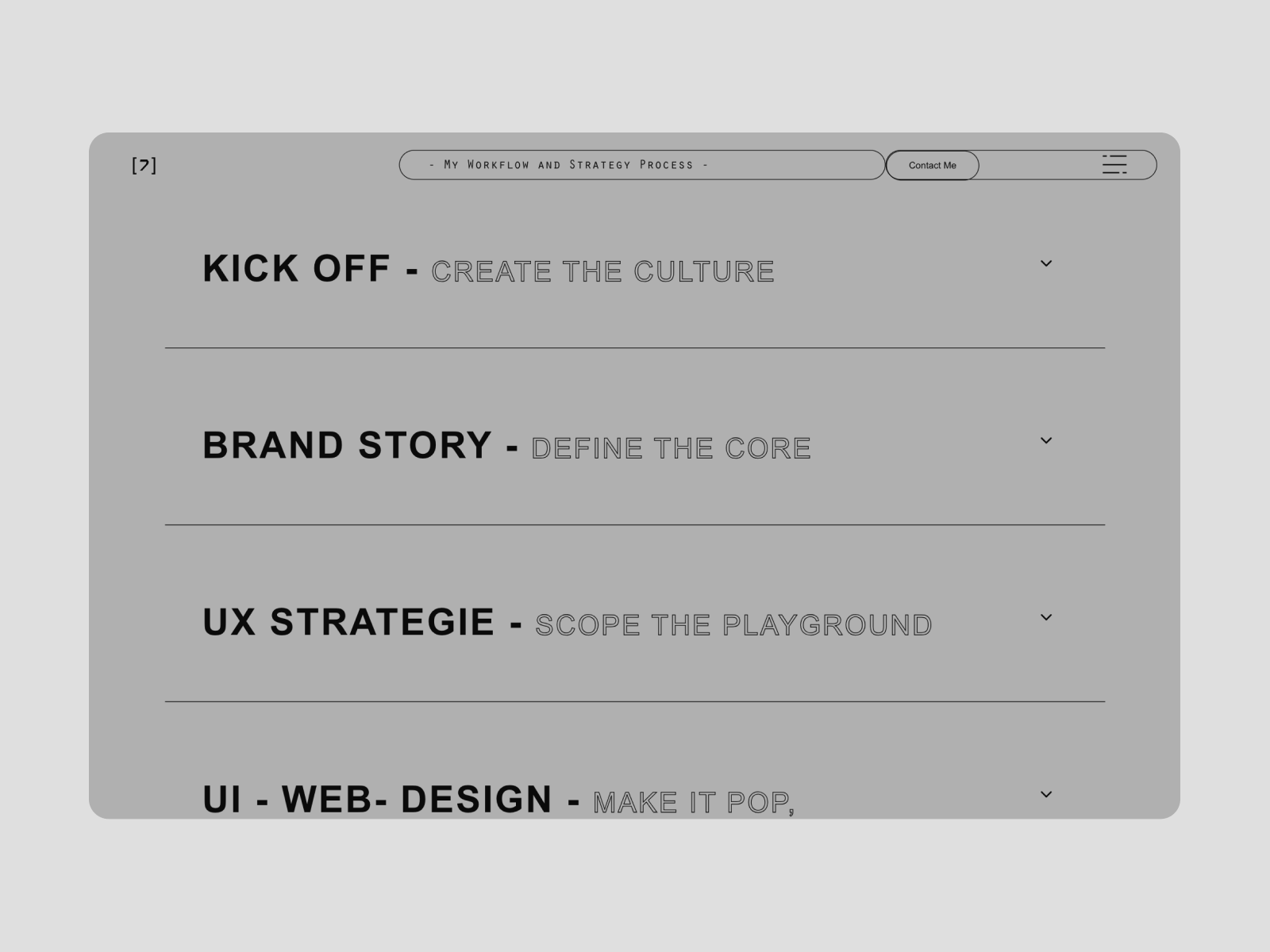 [7]

- My Workflow and Strategy Process -

Contact Me

KICK OFF - CREATE THE CULTURE

BRAND STORY - DEFINE THE CORE

UX STRATEGIE - SCOPE THE PLAYGROUND

UI - WEB- DESIGN - MAKE IT POP,